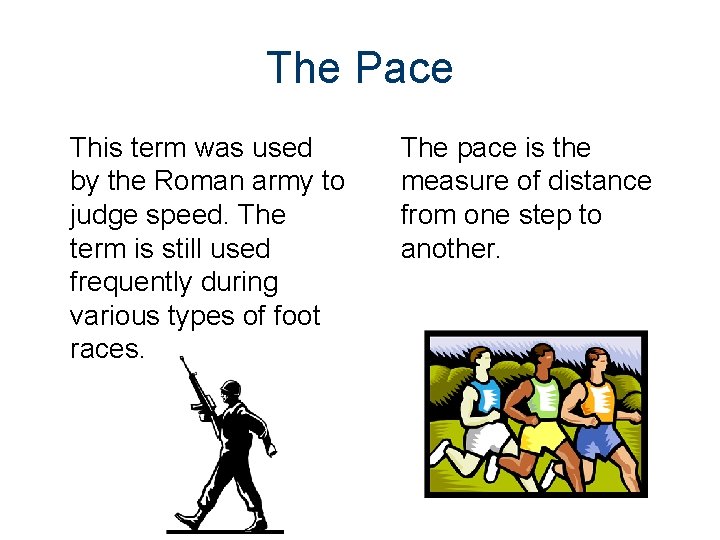 The Pace

This term was used by the Roman army to judge speed. The term is still used frequently during various types of foot races.

The pace is the measure of distance from one step to another.